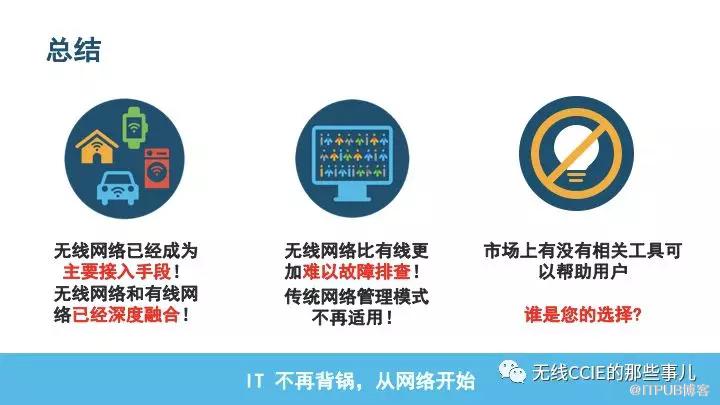 总结

无线网络已经成为主要接入手段！
无线网络和有线网络已经深度融合！

无线网络比有线更加难以故障排查！
传统网络管理模式不再适用！

市场上有没有相关工具可以帮助用户

谁是您的选择?

IT 不再背锅，从网络开始

无线CCIE的那些事儿
@ITPUB博客